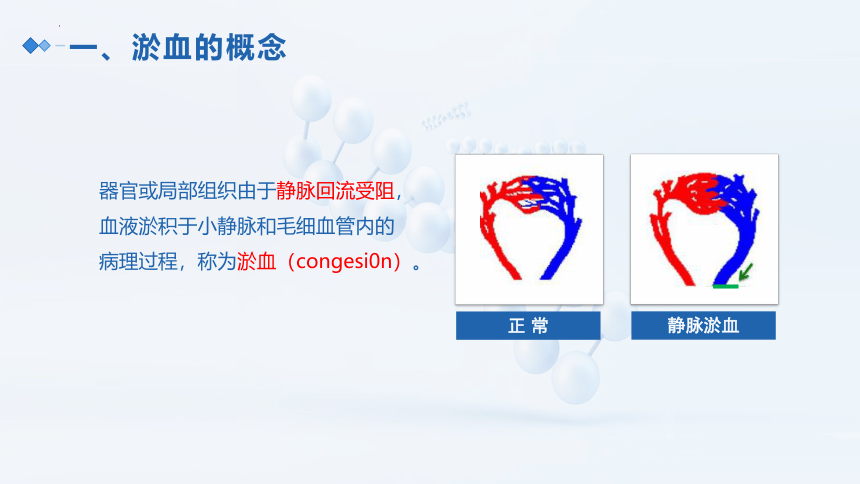 一、淤血的概念

器官或局部组织由于静脉回流受阻，血液淤积于小静脉和毛细血管内的病理过程，称为淤血（congesi0n）。

正 常

静脉淤血